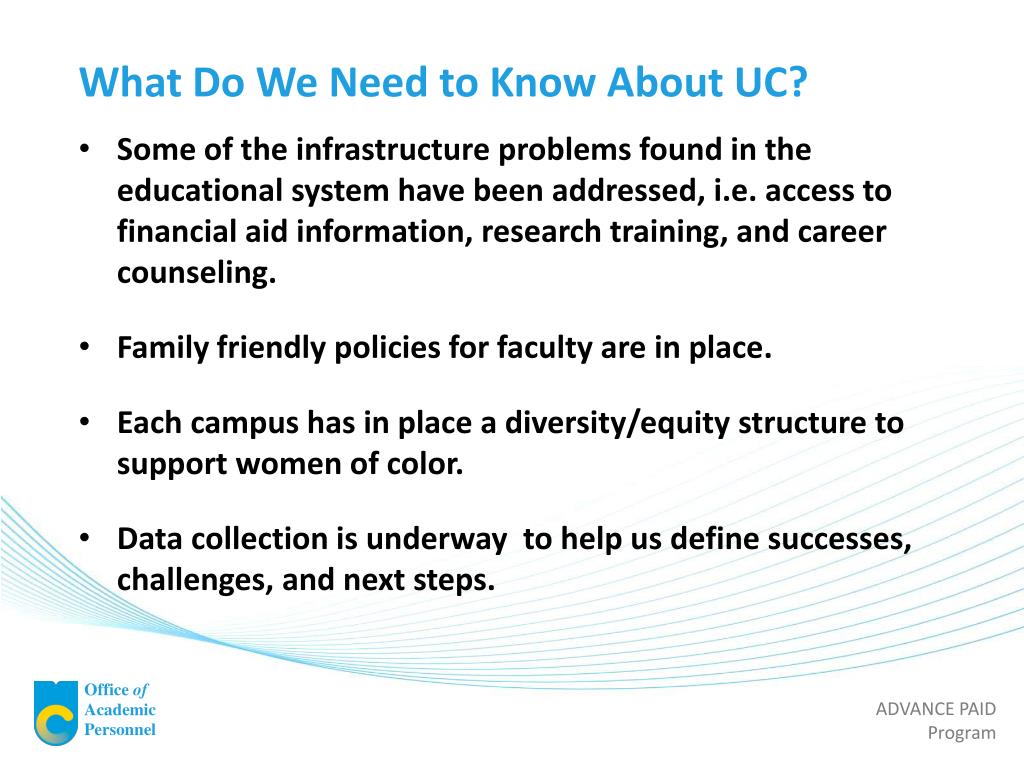 What Do We Need to Know About UC?

• Some of the infrastructure problems found in the educational system have been addressed, i.e. access to financial aid information, research training, and career counseling.

• Family friendly policies for faculty are in place.

• Each campus has in place a diversity/equity structure to support women of color.

• Data collection is underway to help us define successes, challenges, and next steps.

Office of Academic Personnel

ADVANCE PAID Program